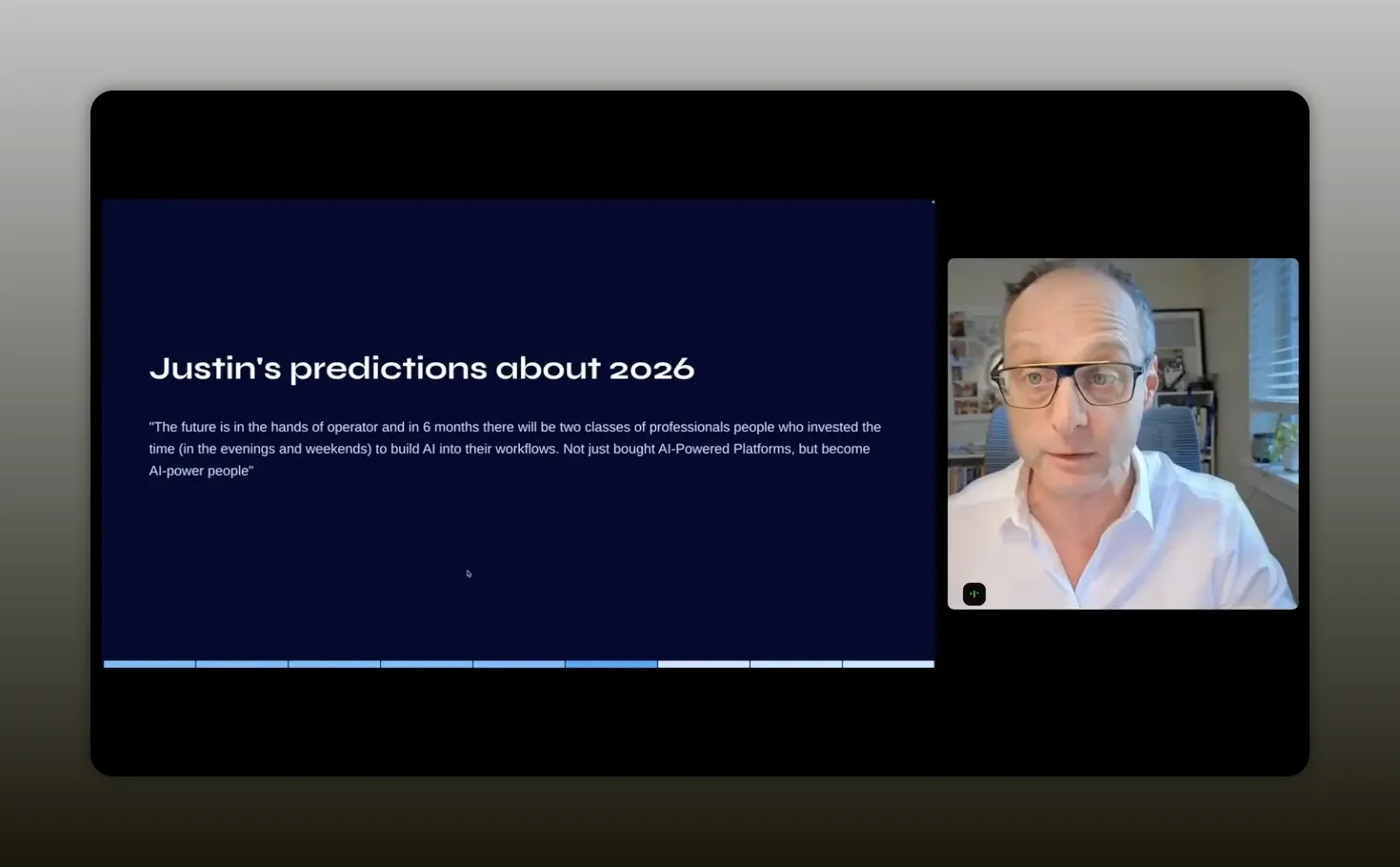 Justin's predictions about 2026

"The future is in the hands of operator and in 6 months there will be two classes of professionals people who invested the time (in the evenings and weekends) to build AI into their workflows. Not just bought AI-Powered Platforms, but become AI-power people"